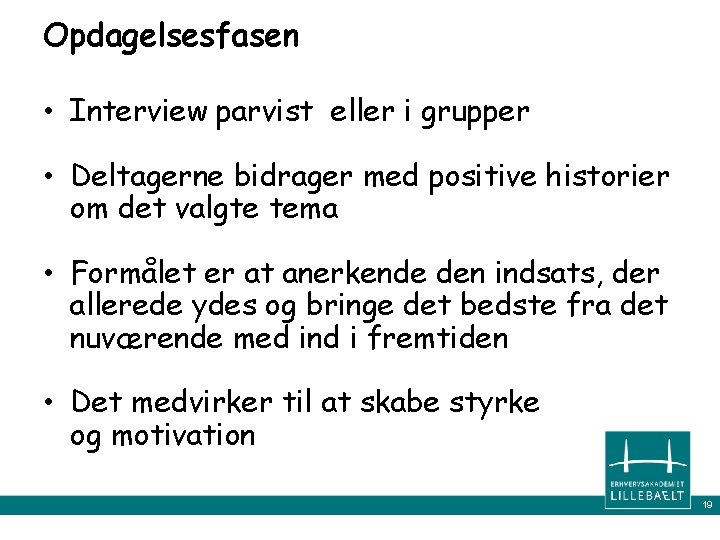 Opdagelsesfasen

• Interview parvist eller i grupper

• Deltagerne bidrager med positive historier om det valgte tema

• Formålet er at anerkende den indsats, der allerede ydes og bringe det bedste fra det nuværende med ind i fremtiden

• Det medvirker til at skabe styrke og motivation

ERHVERVSAKADEMIET
LILLEBÆLT

19